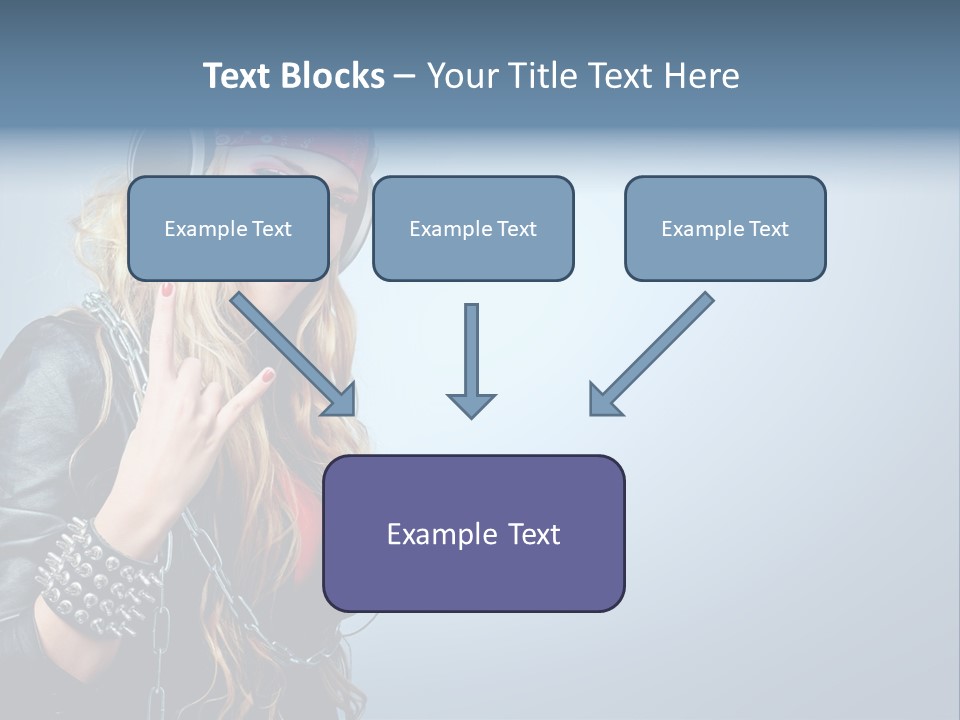 Text Blocks – Your Title Text Here

Example Text

Example Text

Example Text

Example Text